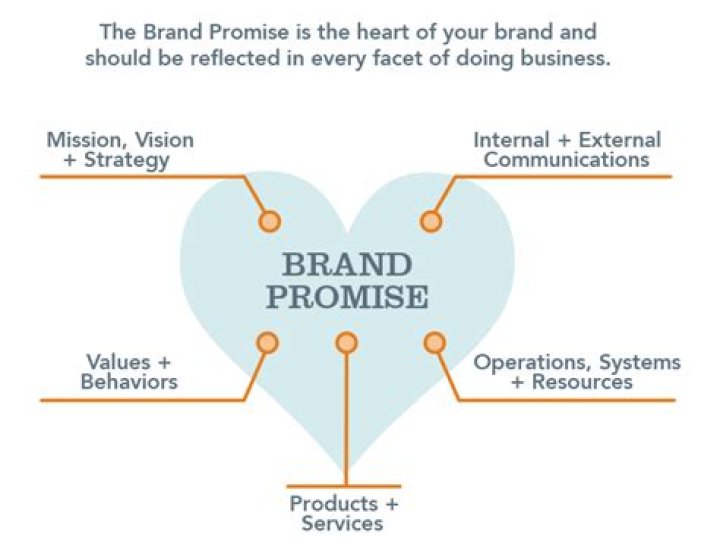 The Brand Promise is the heart of your brand and should be reflected in every facet of doing business.

Mission, Vision + Strategy

Internal + External Communications

BRAND PROMISE

Values + Behaviors

Operations, Systems + Resources

Products + Services